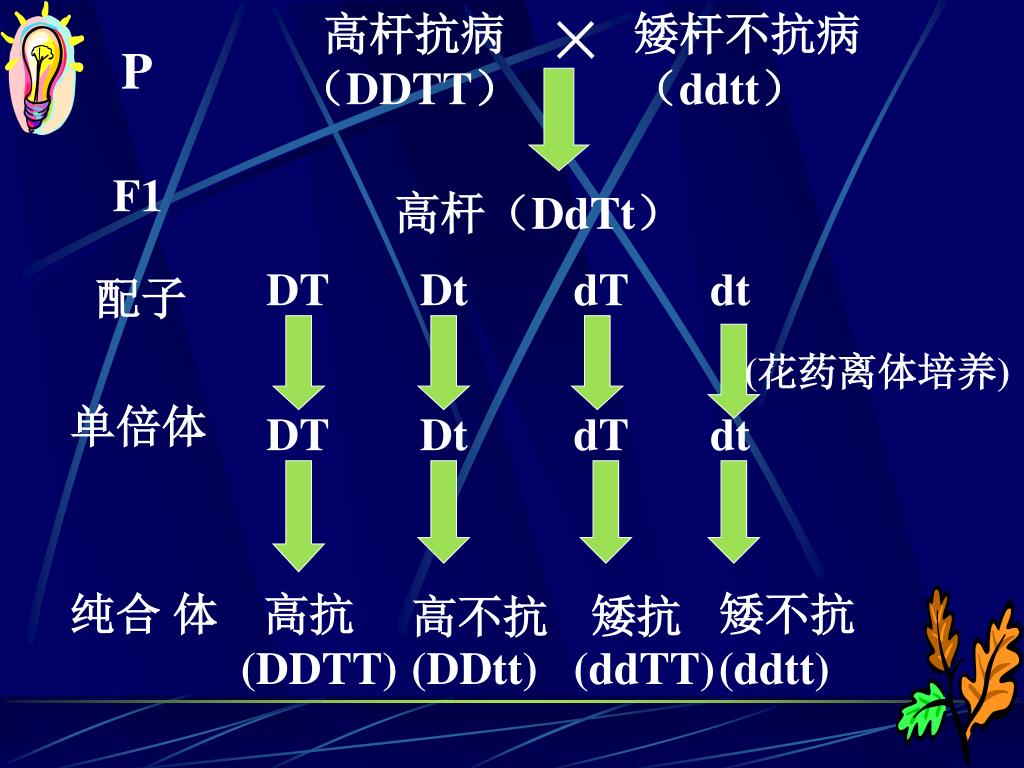 P

高杆抗病 × 矮杆不抗病
（DDTT） （ddtt）

F1

高杆（DdTt）

配子 DT Dt dT dt

(花药离体培养)

单倍体 DT Dt dT dt

纯合 体 高抗 高不抗 矮抗 矮不抗
(DDTT) (DDtt) (ddTT) (ddtt)